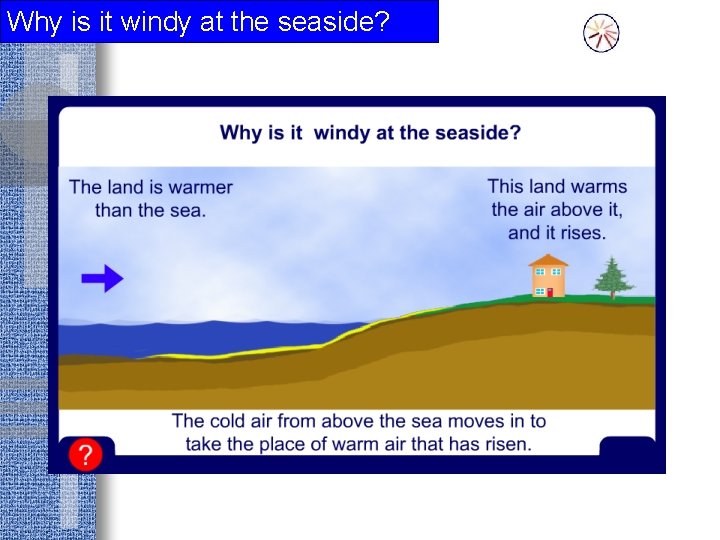 Why is it windy at the seaside?

Why is it  windy at the seaside?

The land is warmer than the sea.

This land warms the air above it, and it rises.

The cold air from above the sea moves in to take the place of warm air that has risen.

?